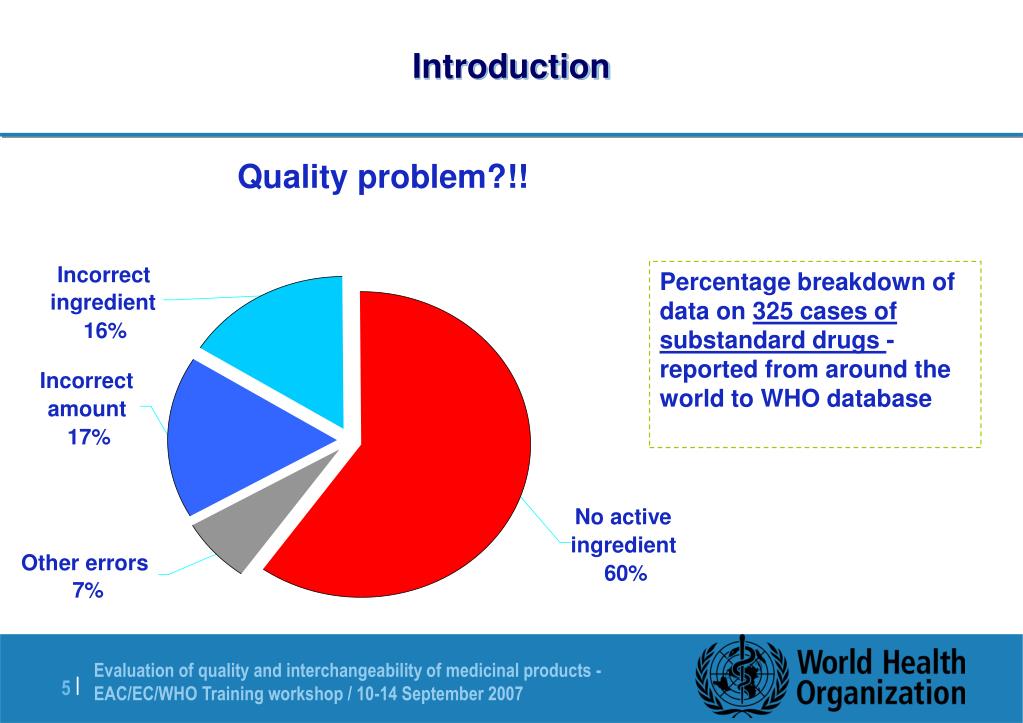 Introduction

Quality problem?!!

Incorrect ingredient 16%

Incorrect amount 17%

Other errors 7%

No active ingredient 60%

Percentage breakdown of data on 325 cases of substandard drugs - reported from around the world to WHO database

5 | Evaluation of quality and interchangeability of medicinal products - EAC/EC/WHO Training workshop / 10-14 September 2007

World Health Organization